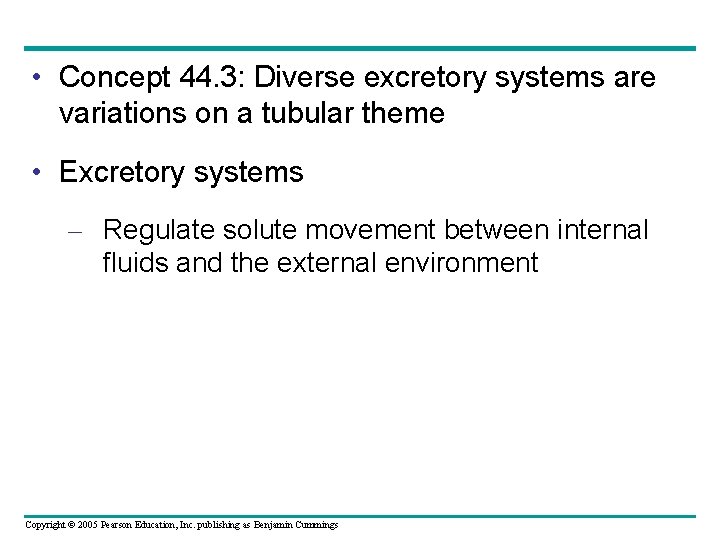 • Concept 44.3: Diverse excretory systems are variations on a tubular theme

• Excretory systems

– Regulate solute movement between internal fluids and the external environment

Copyright © 2005 Pearson Education, Inc. publishing as Benjamin Cummings